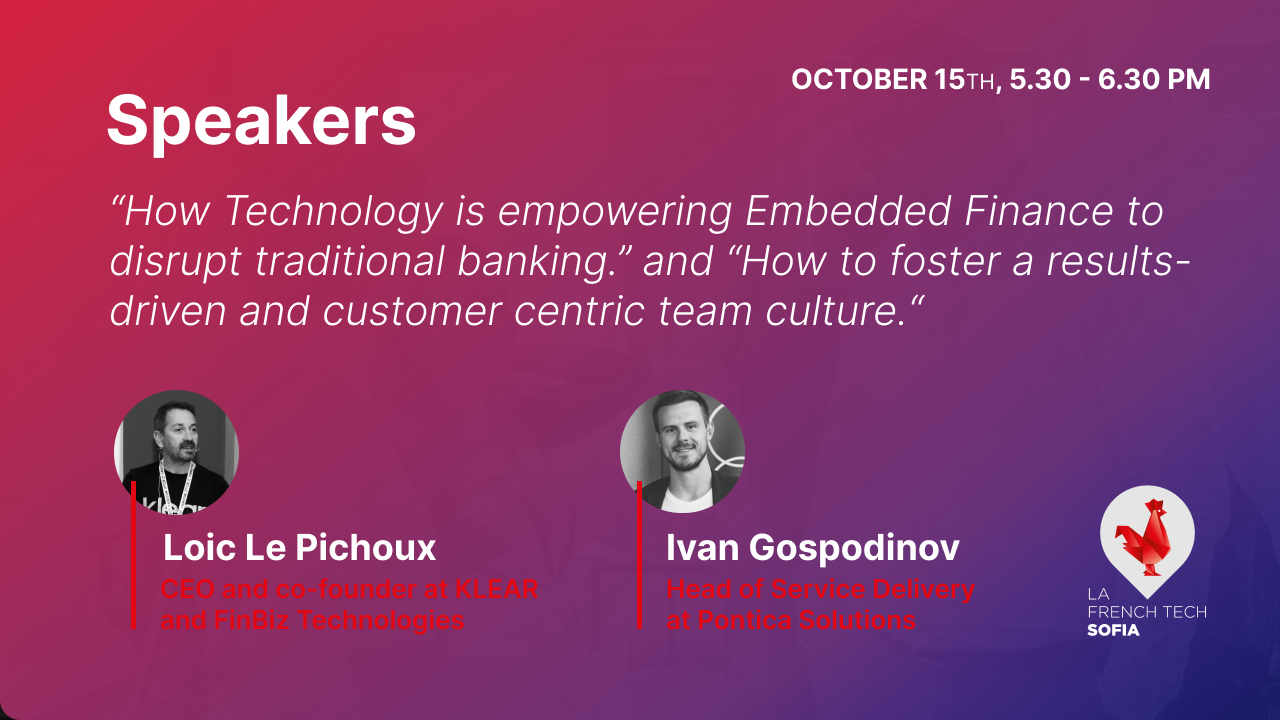 OCTOBER 15TH, 5.30 - 6.30 PM

Speakers

“How Technology is empowering Embedded Finance to disrupt traditional banking.” and “How to foster a results-driven and customer centric team culture.“

Loic Le Pichoux
CEO and co-founder at KLEAR and FinBiz Technologies

Ivan Gospodinov
Head of Service Delivery at Pontica Solutions

LA FRENCH TECH SOFIA